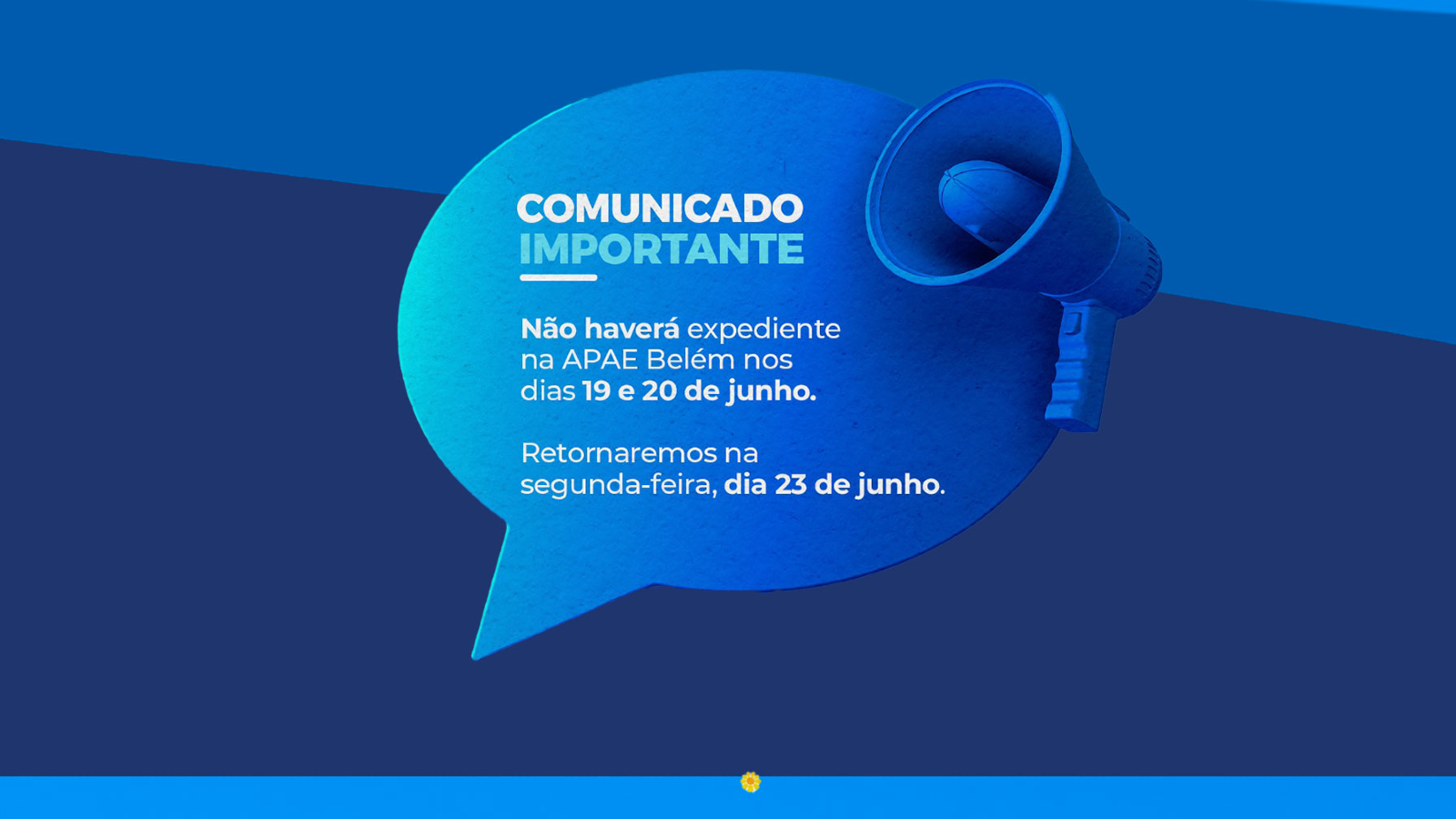 COMUNICADO
IMPORTANTE

Não haverá expediente na APAE Belém nos dias 19 e 20 de junho.

Retornaremos na segunda-feira, dia 23 de junho.